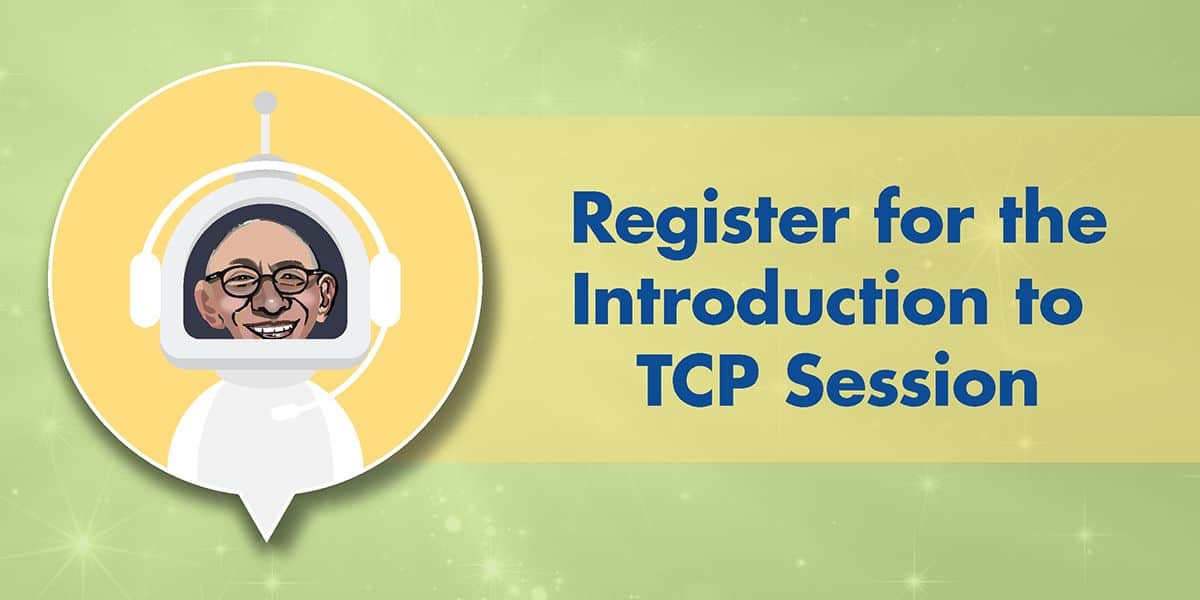 Register for the Introduction to TCP Session